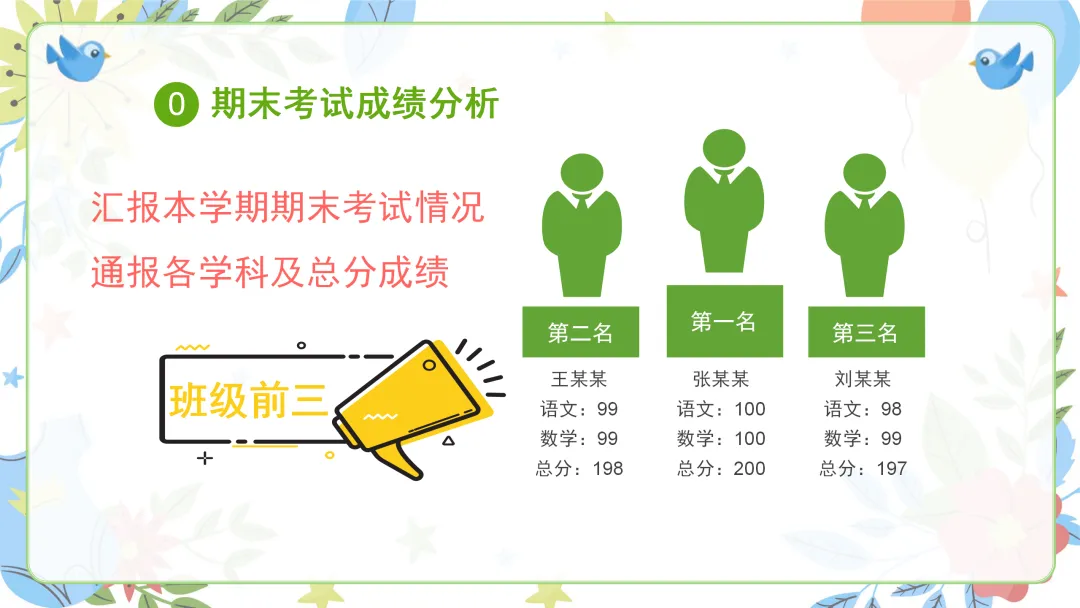 0 期末考试成绩分析

汇报本学期期末考试情况
通报各学科及总分成绩

班级前三

第二名
王某某
语文：99
数学：99
总分：198

第一名
张某某
语文：100
数学：100
总分：200

第三名
刘某某
语文：98
数学：99
总分：197